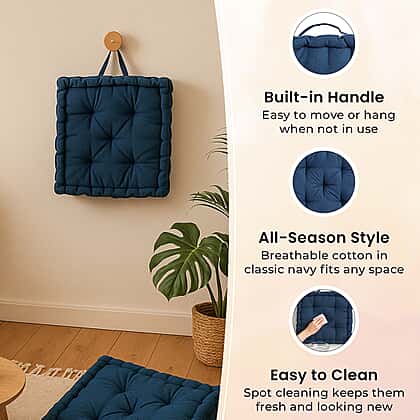 Built-in Handle
Easy to move or hang when not in use

All-Season Style
Breathable cotton in classic navy fits any space

Easy to Clean
Spot cleaning keeps them fresh and looking new